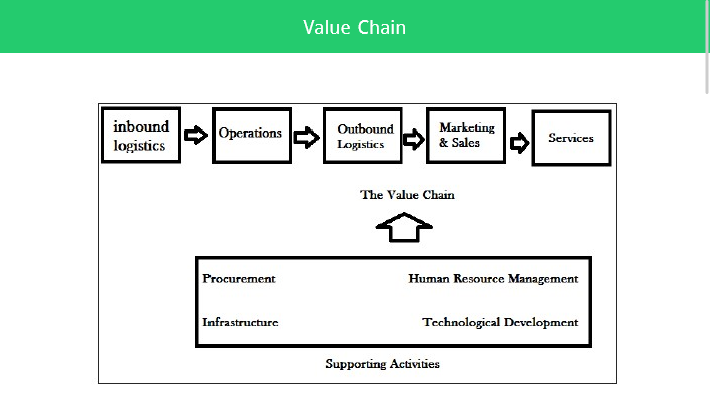 Value Chain

inbound logistics

Operations

Outbound Logistics

Marketing & Sales

Services

The Value Chain

Procurement

Human Resource Management

Infrastructure

Technological Development

Supporting Activities